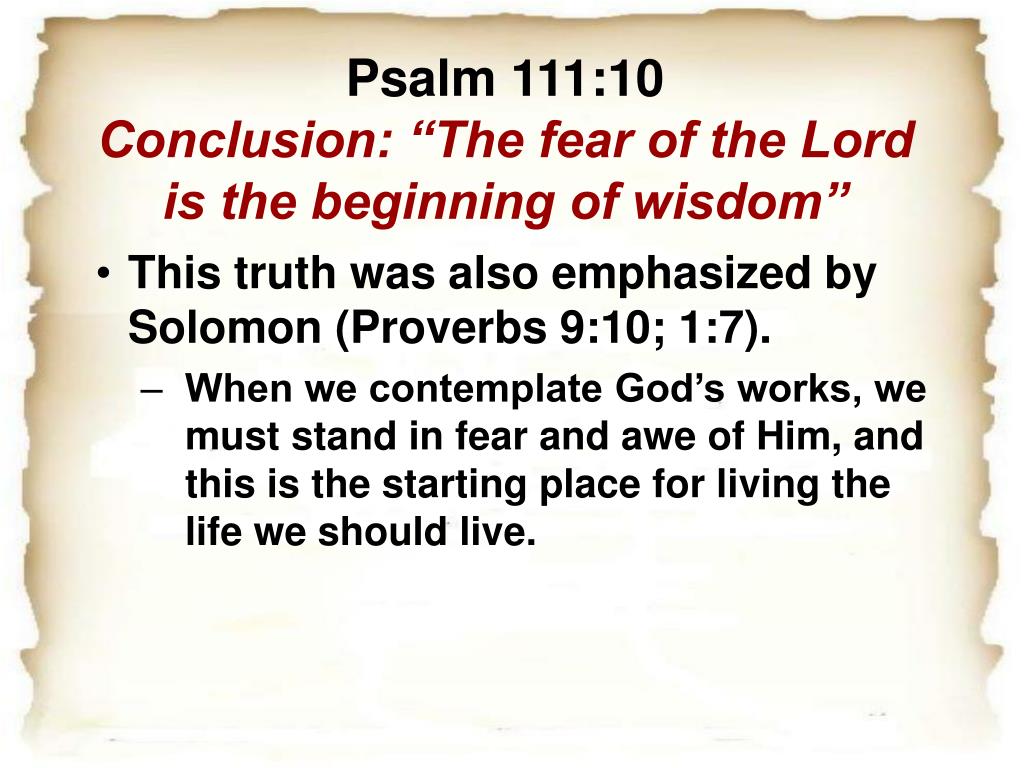 Psalm 111:10
Conclusion: “The fear of the Lord is the beginning of wisdom”

• This truth was also emphasized by Solomon (Proverbs 9:10; 1:7).
– When we contemplate God’s works, we must stand in fear and awe of Him, and this is the starting place for living the life we should live.